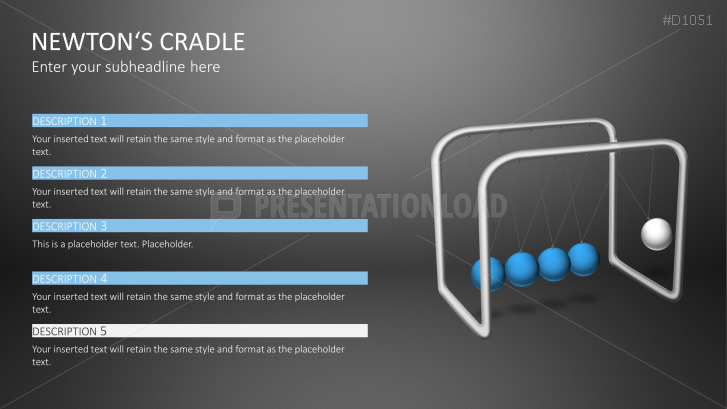 #D1051

NEWTON‘S CRADLE

Enter your subheadline here

DESCRIPTION 1

Your inserted text will retain the same style and format as the placeholder text.

DESCRIPTION 2

Your inserted text will retain the same style and format as the placeholder text.

DESCRIPTION 3

This is a placeholder text. Placeholder.

DESCRIPTION 4

Your inserted text will retain the same style and format as the placeholder text.

DESCRIPTION 5

Your inserted text will retain the same style and format as the placeholder text.

PRESENTATIONLOAD